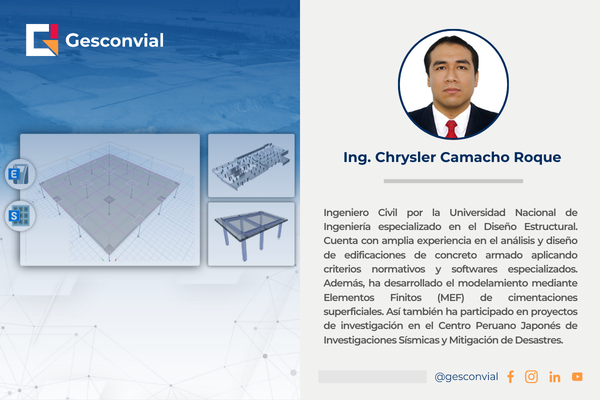 Gesconvial

E

S

Ing. Chrysler Camacho Roque

Ingeniero Civil por la Universidad Nacional de Ingeniería especializado en el Diseño Estructural. Cuenta con amplia experiencia en el análisis y diseño de edificaciones de concreto armado aplicando criterios normativos y softwares especializados. Además, ha desarrollado el modelamiento mediante Elementos Finitos (MEF) de cimentaciones superficiales. Así también ha participado en proyectos de investigación en el Centro Peruano Japonés de Investigaciones Sísmicas y Mitigación de Desastres.

@gesconvial